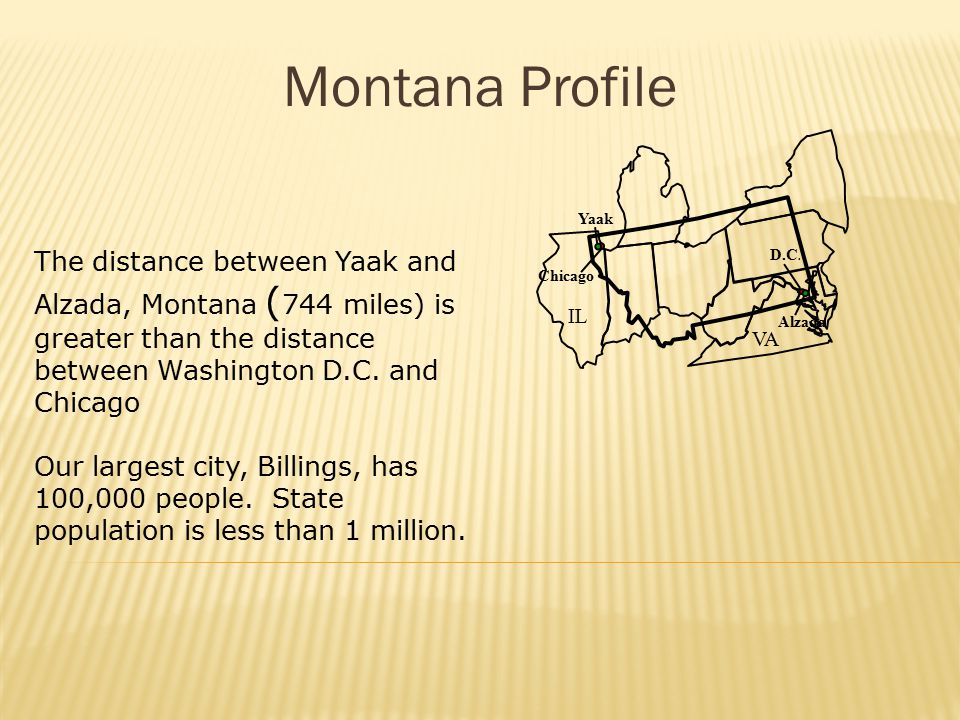 Montana Profile

The distance between Yaak and Alzada, Montana (744 miles) is greater than the distance between Washington D.C. and Chicago

Our largest city, Billings, has 100,000 people. State population is less than 1 million.

Yaak
Chicago
IL
D.C.
Alzada
VA